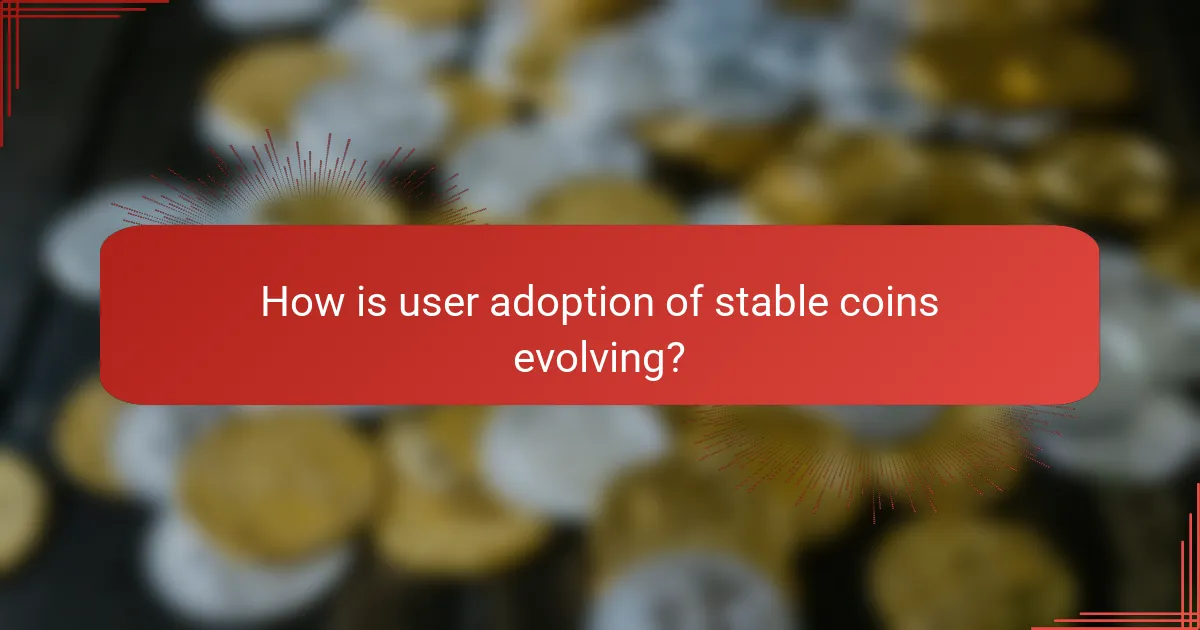 How is user adoption of stable coins evolving?